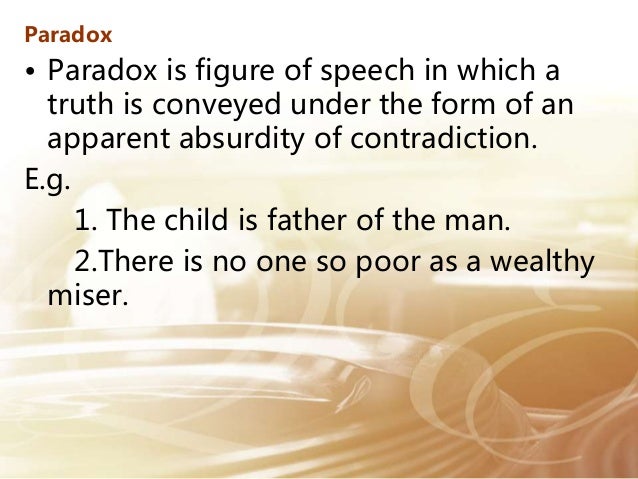 Paradox

• Paradox is figure of speech in which a truth is conveyed under the form of an apparent absurdity of contradiction.

E.g.

1. The child is father of the man.

2.There is no one so poor as a wealthy miser.